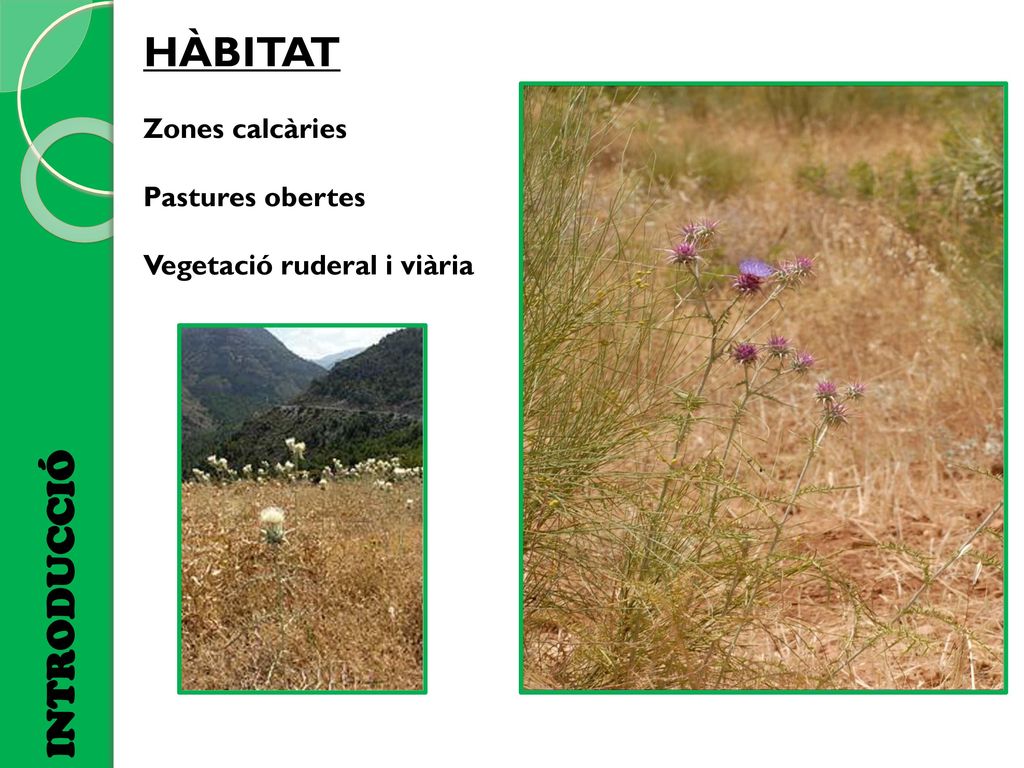 HÀBITAT

Zones calcàries

Pastures obertes

Vegetació ruderal i viària

INTRODUCCIÓ